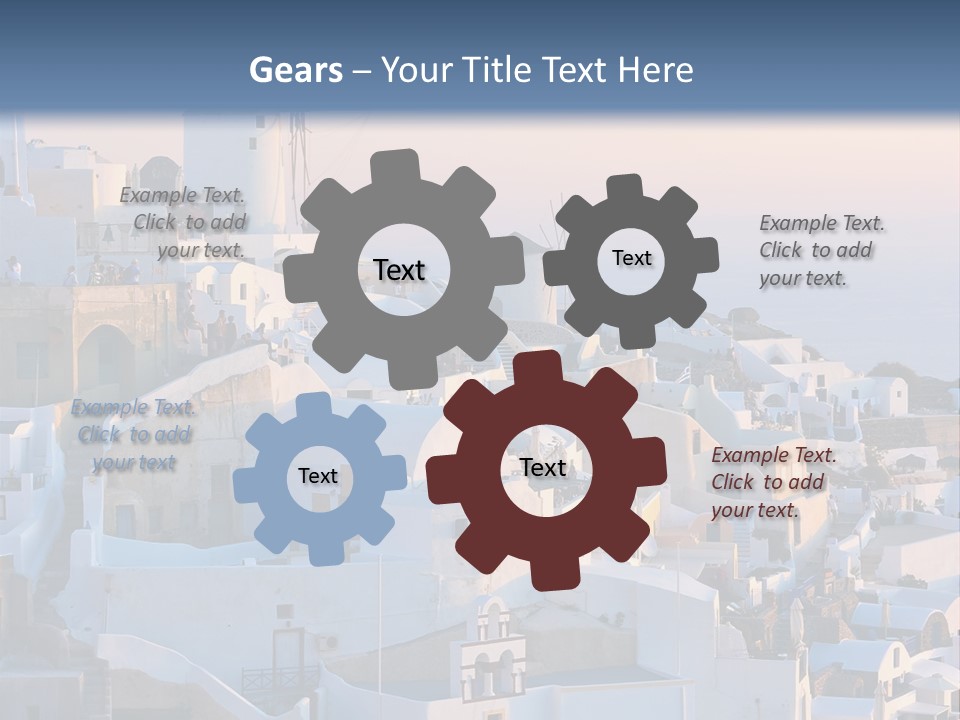 Gears – Your Title Text Here

Example Text. Click to add your text.

Text

Text

Example Text. Click to add your text.

Example Text. Click to add your text

Text

Text

Example Text. Click to add your text.